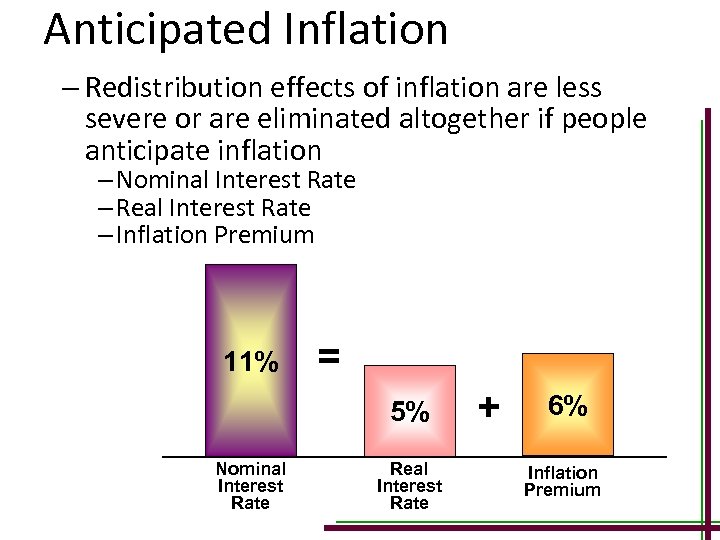 Anticipated Inflation

– Redistribution effects of inflation are less severe or are eliminated altogether if people anticipate inflation
– Nominal Interest Rate
– Real Interest Rate
– Inflation Premium

11% = 5% + 6%

Nominal Interest Rate

Real Interest Rate

Inflation Premium